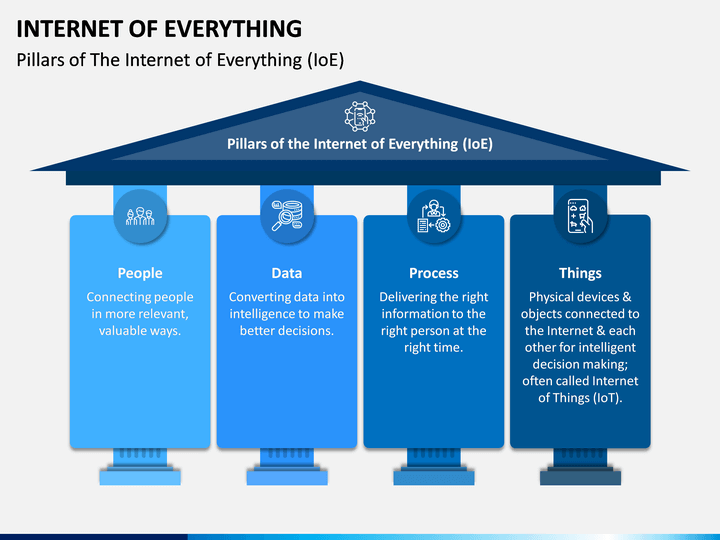 INTERNET OF EVERYTHING

Pillars of The Internet of Everything (IoE)

Pillars of the Internet of Everything (IoE)

People

Connecting people in more relevant, valuable ways.

Data

Converting data into intelligence to make better decisions.

Process

Delivering the right information to the right person at the right time.

Things

Physical devices & objects connected to the Internet & each other for intelligent decision making; often called Internet of Things (IoT).